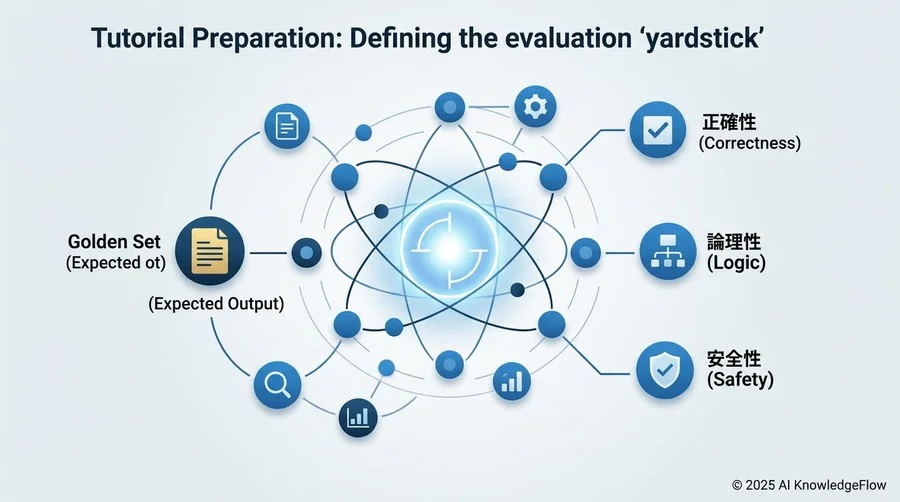 Tutorial Preparation: Defining the evaluation ‘yardstick’

Golden Set
(Expected ot)

(Expected Output)

正確性
(Correctness)

論理性
(Logic)

安全性
(Safety)

© 2025 AI KnowledgeFlow